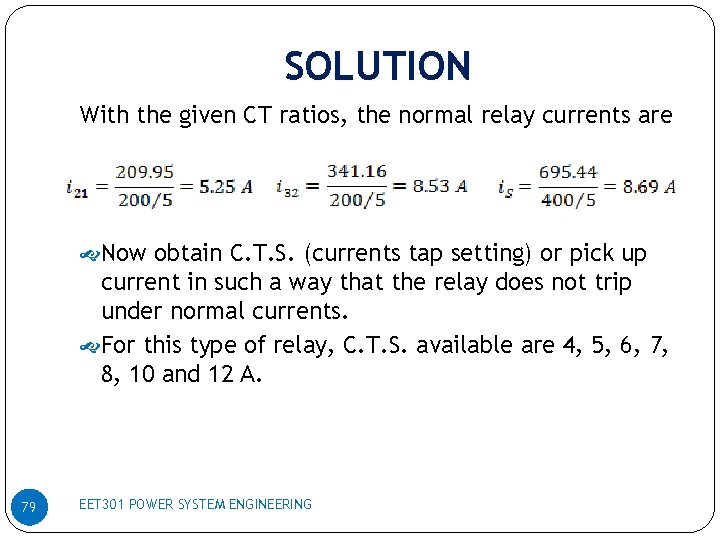 SOLUTION

With the given CT ratios, the normal relay currents are

$i_{21} = \frac{209.95}{200/5} = 5.25\ A$ $i_{32} = \frac{341.16}{200/5} = 8.53\ A$ $i_S = \frac{695.44}{400/5} = 8.69\ A$

Now obtain C.T.S. (currents tap setting) or pick up current in such a way that the relay does not trip under normal currents.

For this type of relay, C.T.S. available are 4, 5, 6, 7, 8, 10 and 12 A.

79

EET301 POWER SYSTEM ENGINEERING